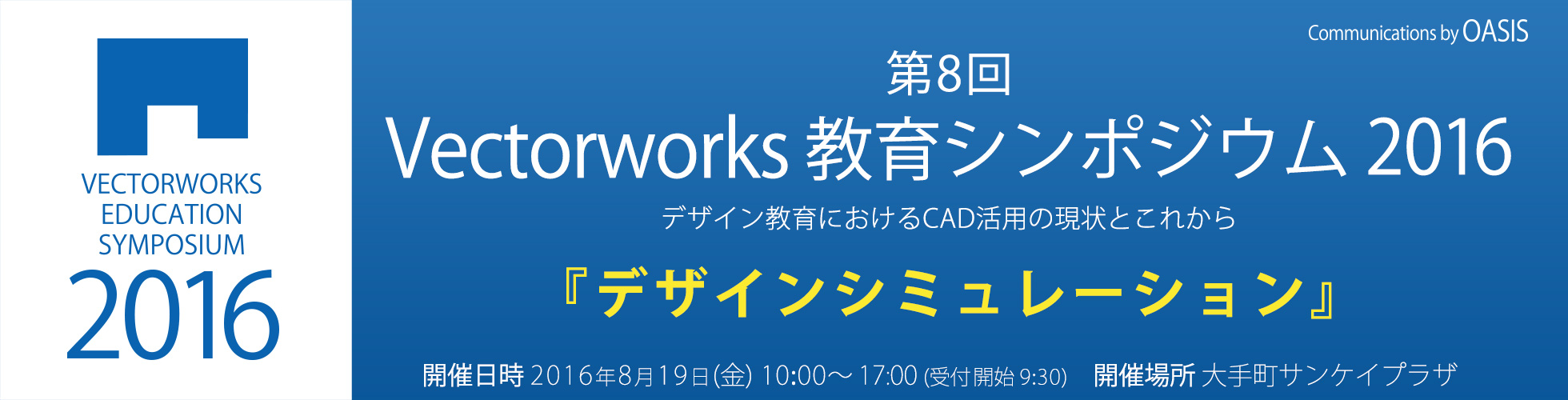 VECTORWORKS EDUCATION SYMPOSIUM 2016

Communications by OASIS

第8回
Vectorworks 教育シンポジウム 2016
デザイン教育におけるCAD活用の現状とこれから

『デザインシミュレーション』

開催日時 2016年8月19日(金) 10:00〜17:00 (受付開始 9:30)　開催場所 大手町サンケイプラザ